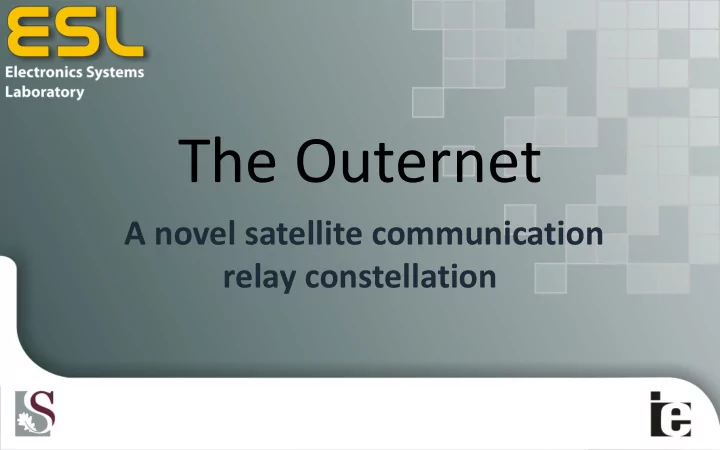 ESL
Electronics Systems Laboratory

The Outernet

A novel satellite communication relay constellation

S

ie